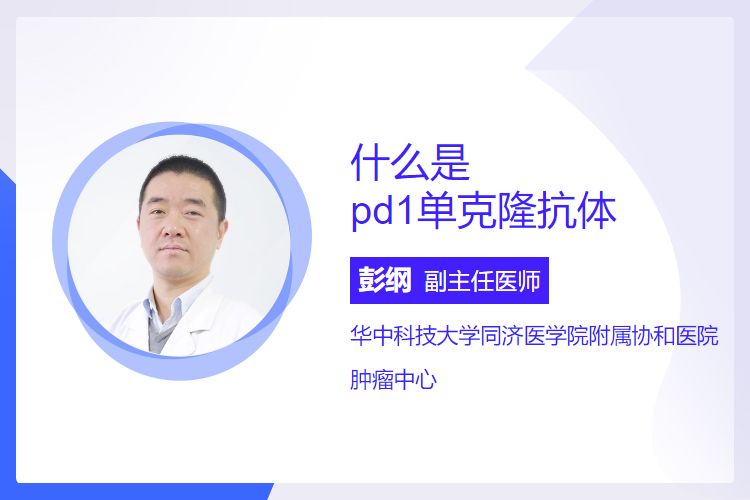 什么是
pd1单克隆抗体

彭纲 副主任医师

华中科技大学同济医学院附属协和医院

肿瘤中心